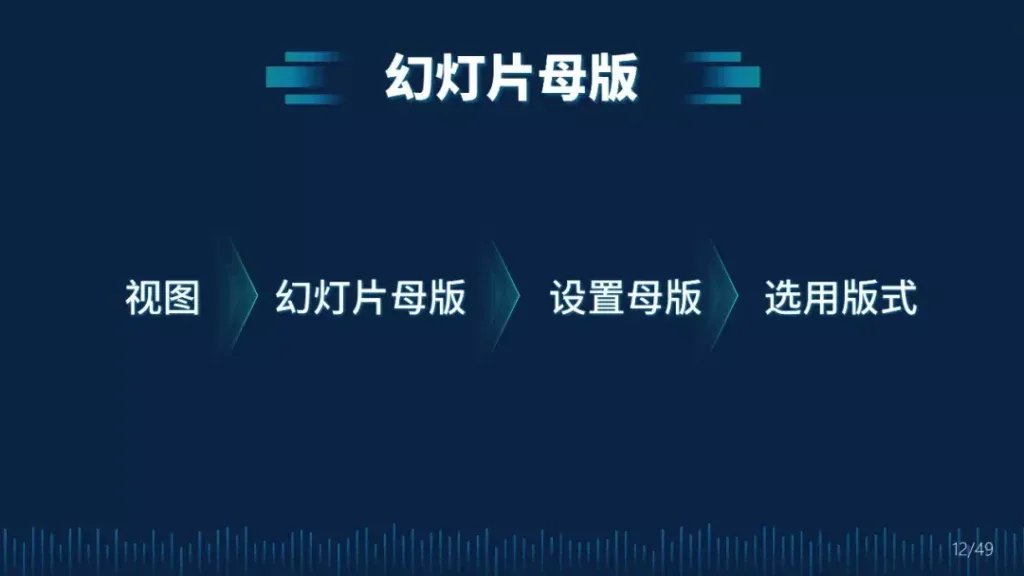 幻灯片母版

视图 幻灯片母版 设置母版 选用版式

12/49